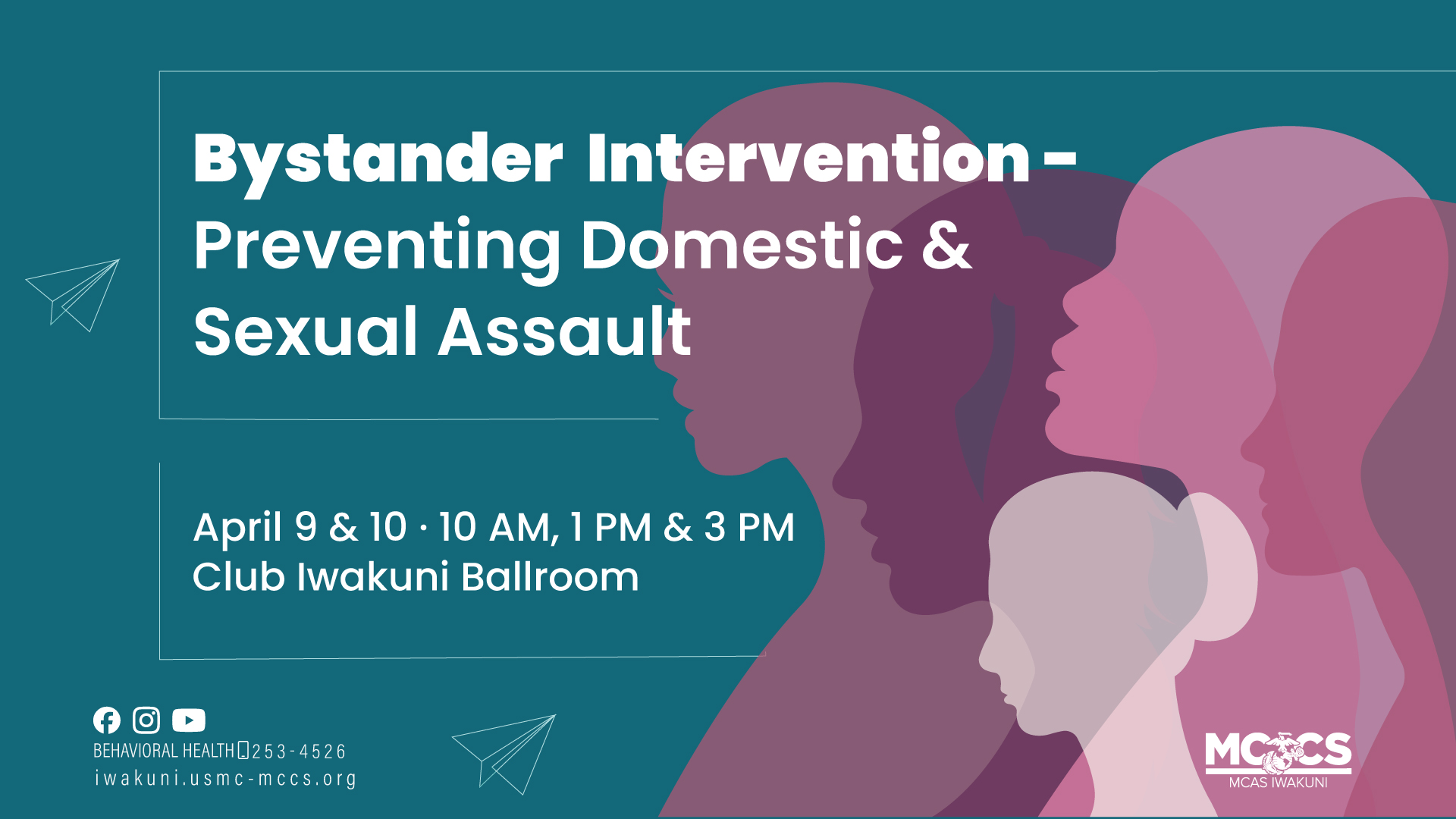 Bystander Intervention - Preventing Domestic & Sexual Assault

April 9 & 10 · 10 AM, 1 PM & 3 PM
Club Iwakuni Ballroom

BEHAVIORAL HEALTH 253-4526
iwakuni.usmc-mccs.org

MCCS
MCAS IWAKUNI